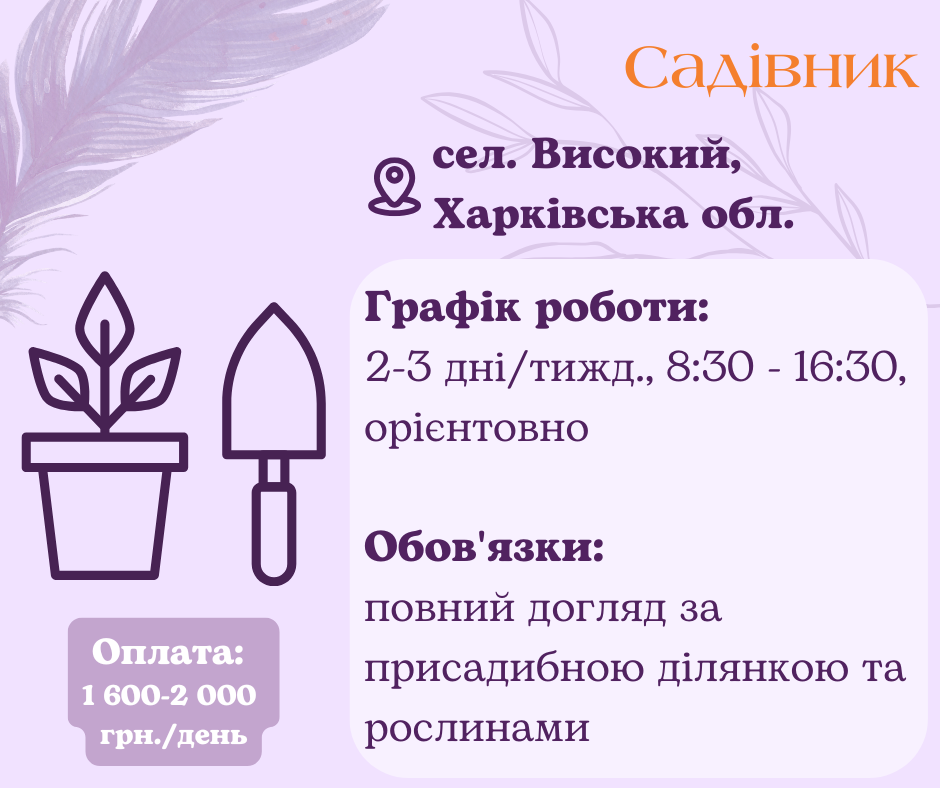 Садівник

сел. Високий, Харківська обл.

Графік роботи:
2-3 дні/тижд., 8:30 - 16:30, орієнтовно

Обов'язки:
повний догляд за присадибною ділянкою та рослинами

Оплата:
1 600-2 000
грн./день